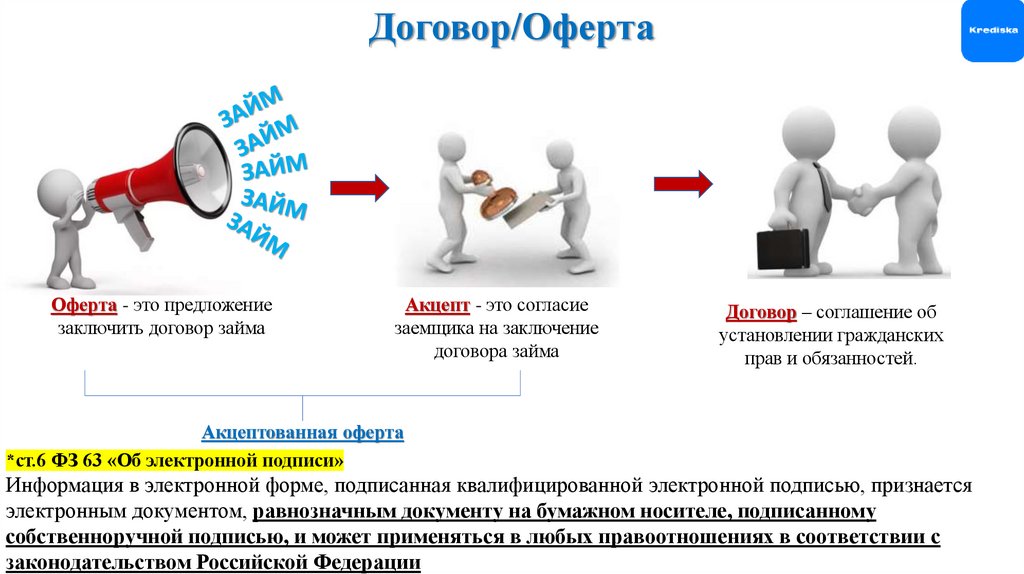 Договор/Оферта

Krediska

ЗАЙМ
ЗАЙМ
ЗАЙМ
ЗАЙМ
ЗАЙМ

Оферта - это предложение заключить договор займа

Акцепт - это согласие заемщика на заключение договора займа

Договор – соглашение об установлении гражданских прав и обязанностей.

Акцептованная оферта

*ст.6 ФЗ 63 «Об электронной подписи»
Информация в электронной форме, подписанная квалифицированной электронной подписью, признается электронным документом, равнозначным документу на бумажном носителе, подписанному собственноручной подписью, и может применяться в любых правоотношениях в соответствии с законодательством Российской Федерации